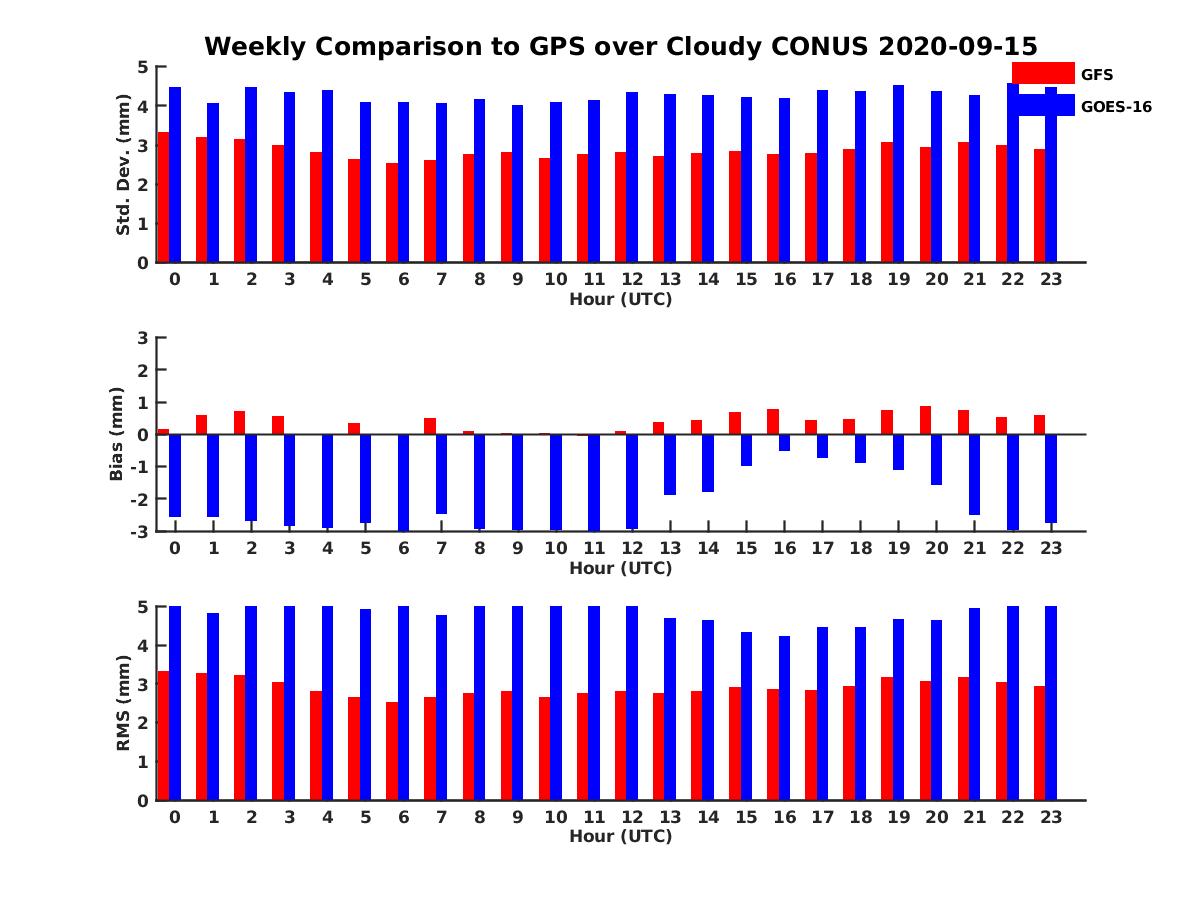 Weekly Comparison to GPS over Cloudy CONUS 2020-09-15

GFS
GOES-16

Std. Dev. (mm)
5
4
3
2
1
0
0 1 2 3 4 5 6 7 8 9 10 11 12 13 14 15 16 17 18 19 20 21 22 23
Hour (UTC)

Bias (mm)
3
2
1
0
-1
-2
-3
0 1 2 3 4 5 6 7 8 9 10 11 12 13 14 15 16 17 18 19 20 21 22 23
Hour (UTC)

RMS (mm)
5
4
3
2
1
0
0 1 2 3 4 5 6 7 8 9 10 11 12 13 14 15 16 17 18 19 20 21 22 23
Hour (UTC)